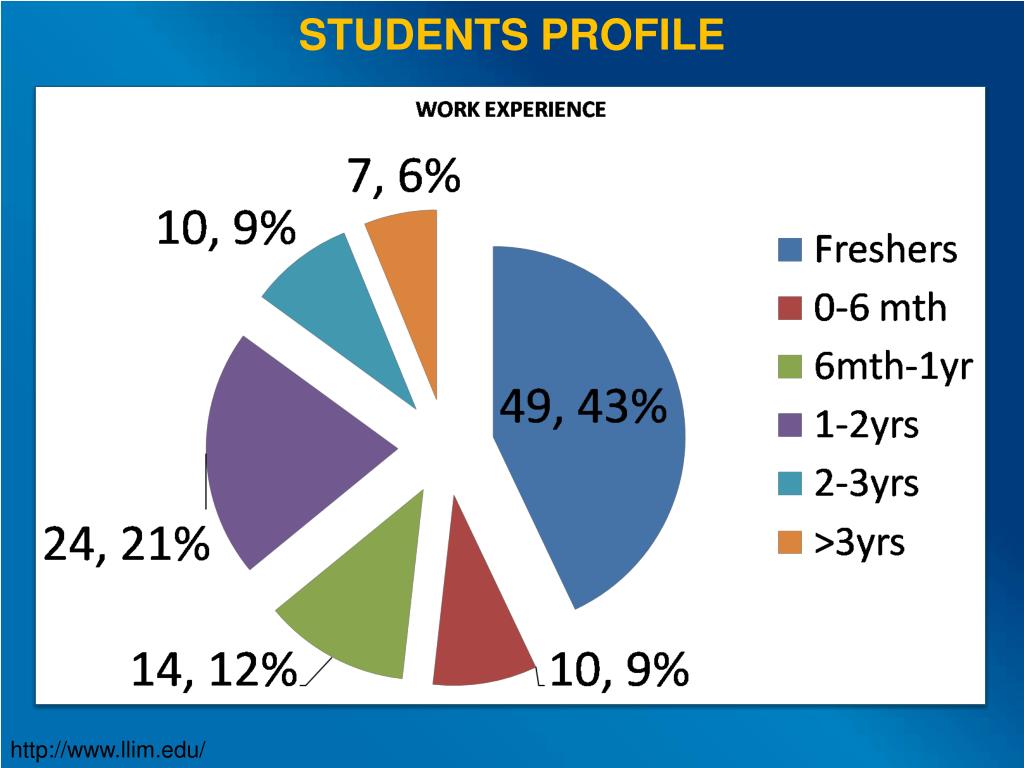 STUDENTS PROFILE

WORK EXPERIENCE

7, 6%

10, 9%

49, 43%

24, 21%

14, 12%

10, 9%

Freshers
0-6 mth
6mth-1yr
1-2yrs
2-3yrs
>3yrs

http://www.llim.edu/